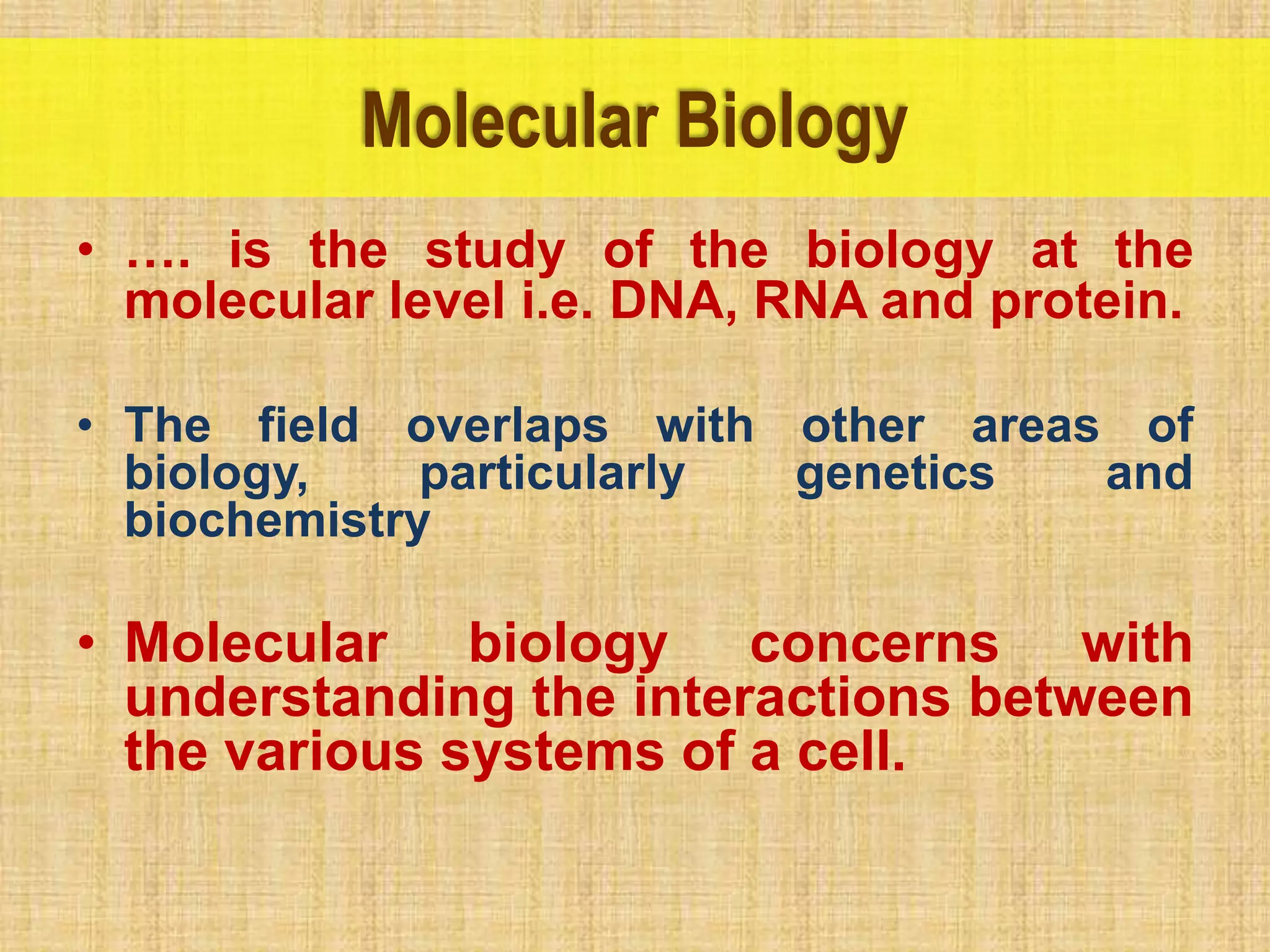 Molecular Biology

• …. is the study of the biology at the molecular level i.e. DNA, RNA and protein.

• The field overlaps with other areas of biology, particularly genetics and biochemistry

• Molecular biology concerns with understanding the interactions between the various systems of a cell.